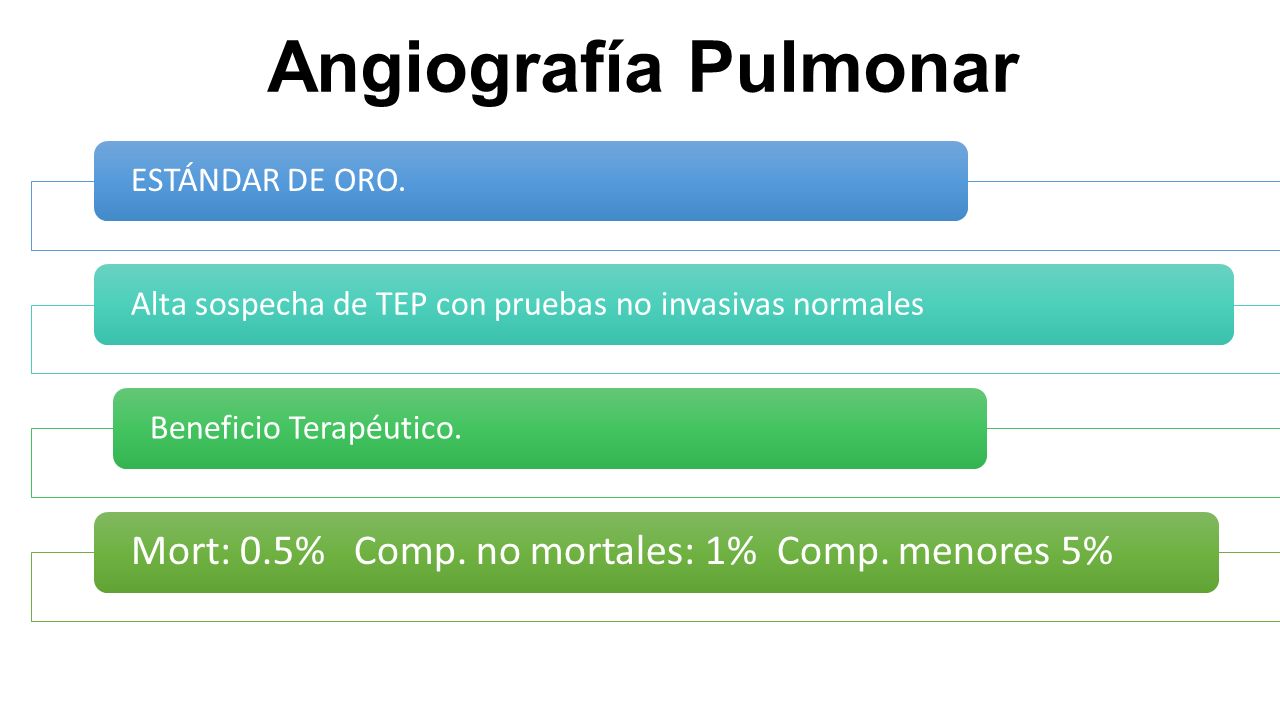 Angiografía Pulmonar

ESTÁNDAR DE ORO.

Alta sospecha de TEP con pruebas no invasivas normales

Beneficio Terapéutico.

Mort: 0.5%   Comp. no mortales: 1%  Comp. menores 5%